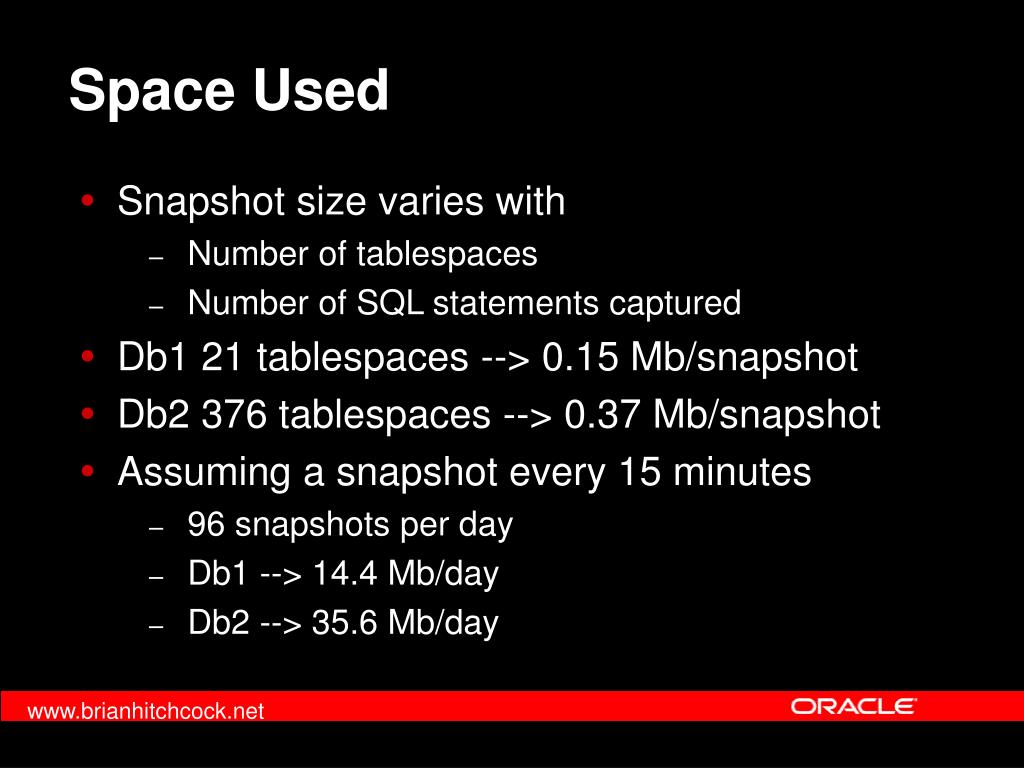 Space Used

• Snapshot size varies with
– Number of tablespaces
– Number of SQL statements captured
• Db1 21 tablespaces --> 0.15 Mb/snapshot
• Db2 376 tablespaces --> 0.37 Mb/snapshot
• Assuming a snapshot every 15 minutes
– 96 snapshots per day
– Db1 --> 14.4 Mb/day
– Db2 --> 35.6 Mb/day

www.brianhitchcock.net

ORACLE